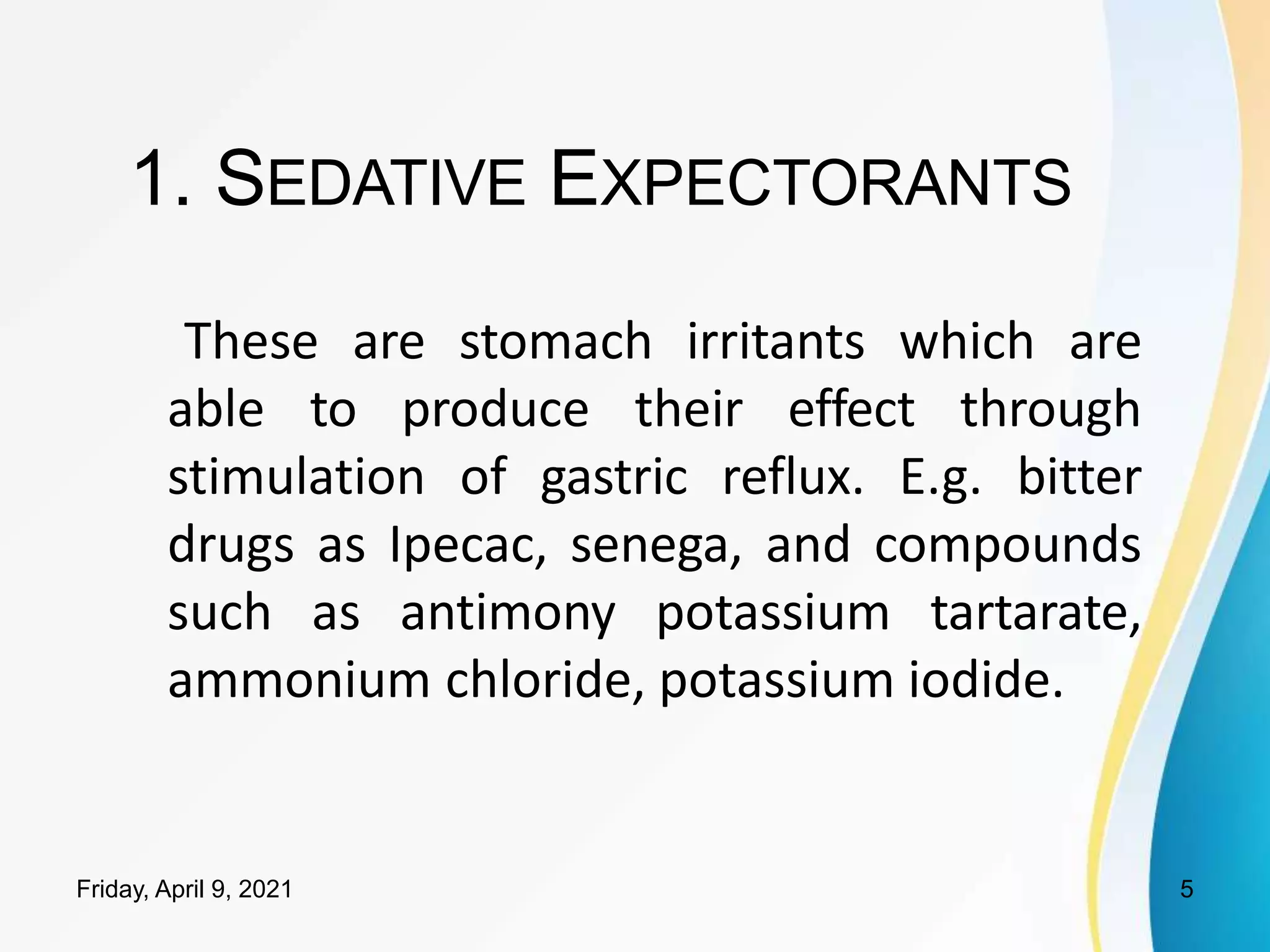 1. SEDATIVE EXPECTORANTS

These are stomach irritants which are able to produce their effect through stimulation of gastric reflux. E.g. bitter drugs as Ipecac, senega, and compounds such as antimony potassium tartarate, ammonium chloride, potassium iodide.

Friday, April 9, 2021

5